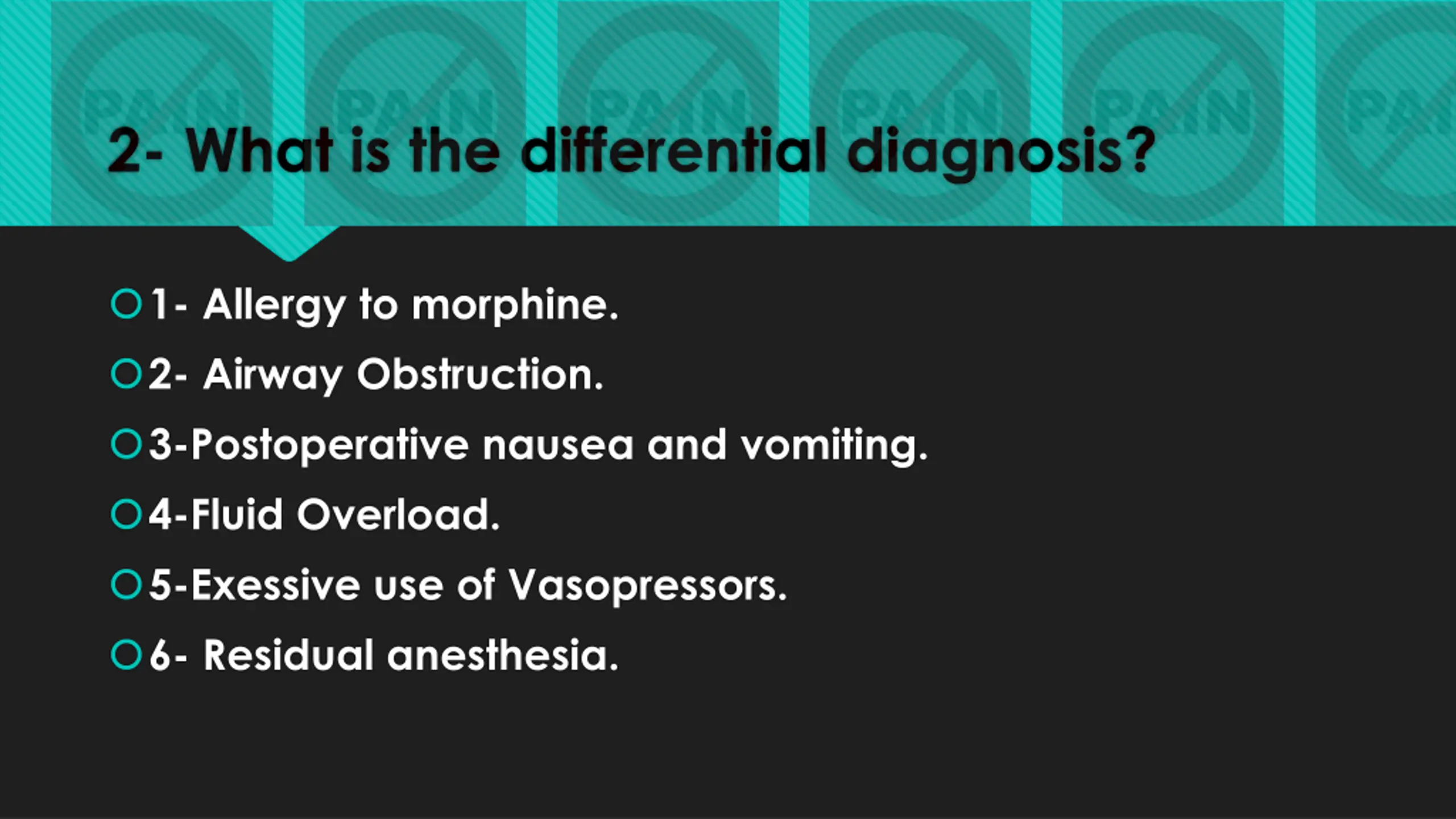 2- What is the differential diagnosis?

1- Allergy to morphine.

2- Airway Obstruction.

3-Postoperative nausea and vomiting.

4-Fluid Overload.

5-Exessive use of Vasopressors.

6- Residual anesthesia.